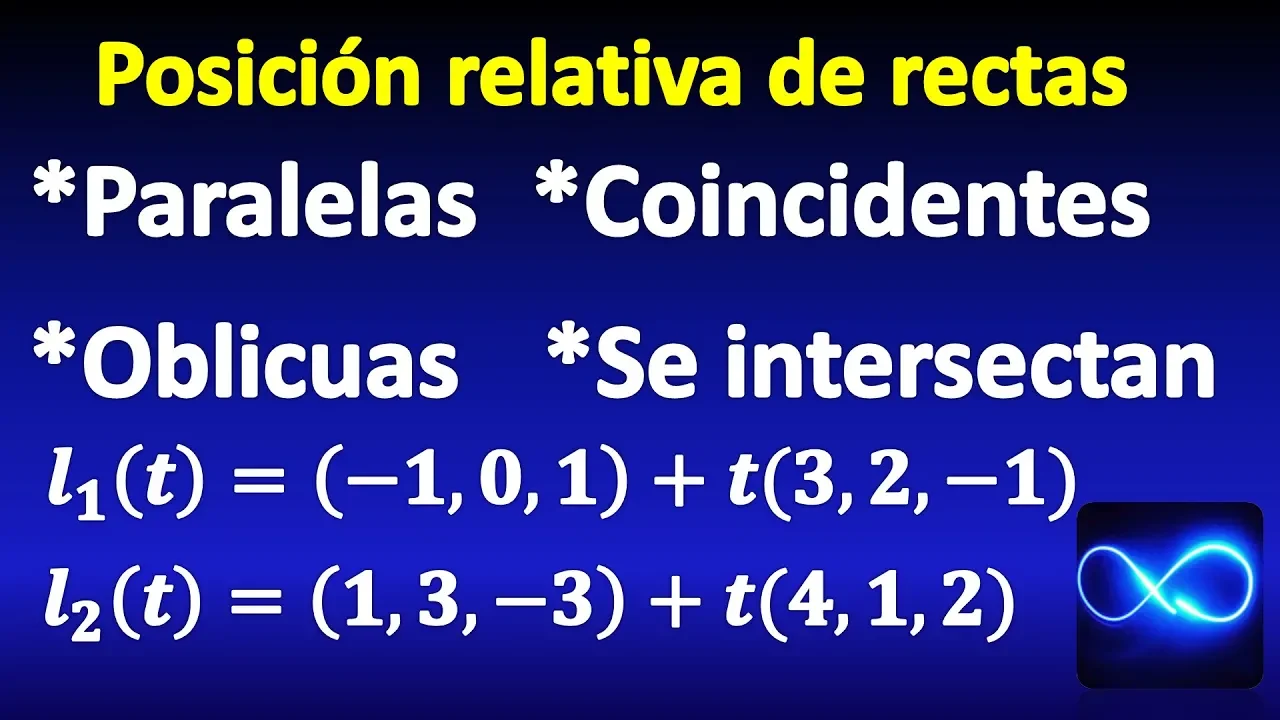 Posición relativa de rectas

*Paralelas *Coincidentes

*Oblicuas *Se intersectan

$l_1(t) = (-1, 0, 1) + t(3, 2, -1)$

$l_2(t) = (1, 3, -3) + t(4, 1, 2)$